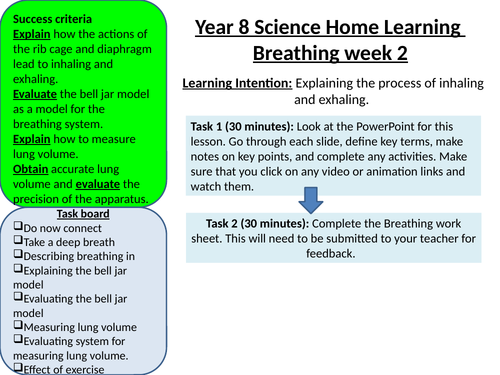 Success criteria
Explain how the actions of the rib cage and diaphragm lead to inhaling and exhaling.
Evaluate the bell jar model as a model for the breathing system.
Explain how to measure lung volume.
Obtain accurate lung volume and evaluate the precision of the apparatus.

Task board
❑Do now connect
❑Take a deep breath
❑Describing breathing in
❑Explaining the bell jar model
❑Evaluating the bell jar model
❑Measuring lung volume
❑Evaluating system for measuring lung volume.
❑Effect of exercise

Year 8 Science Home Learning Breathing week 2

Learning Intention: Explaining the process of inhaling and exhaling.

Task 1 (30 minutes): Look at the PowerPoint for this lesson. Go through each slide, define key terms, make notes on key points, and complete any activities. Make sure that you click on any video or animation links and watch them.

Task 2 (30 minutes): Complete the Breathing work sheet. This will need to be submitted to your teacher for feedback.